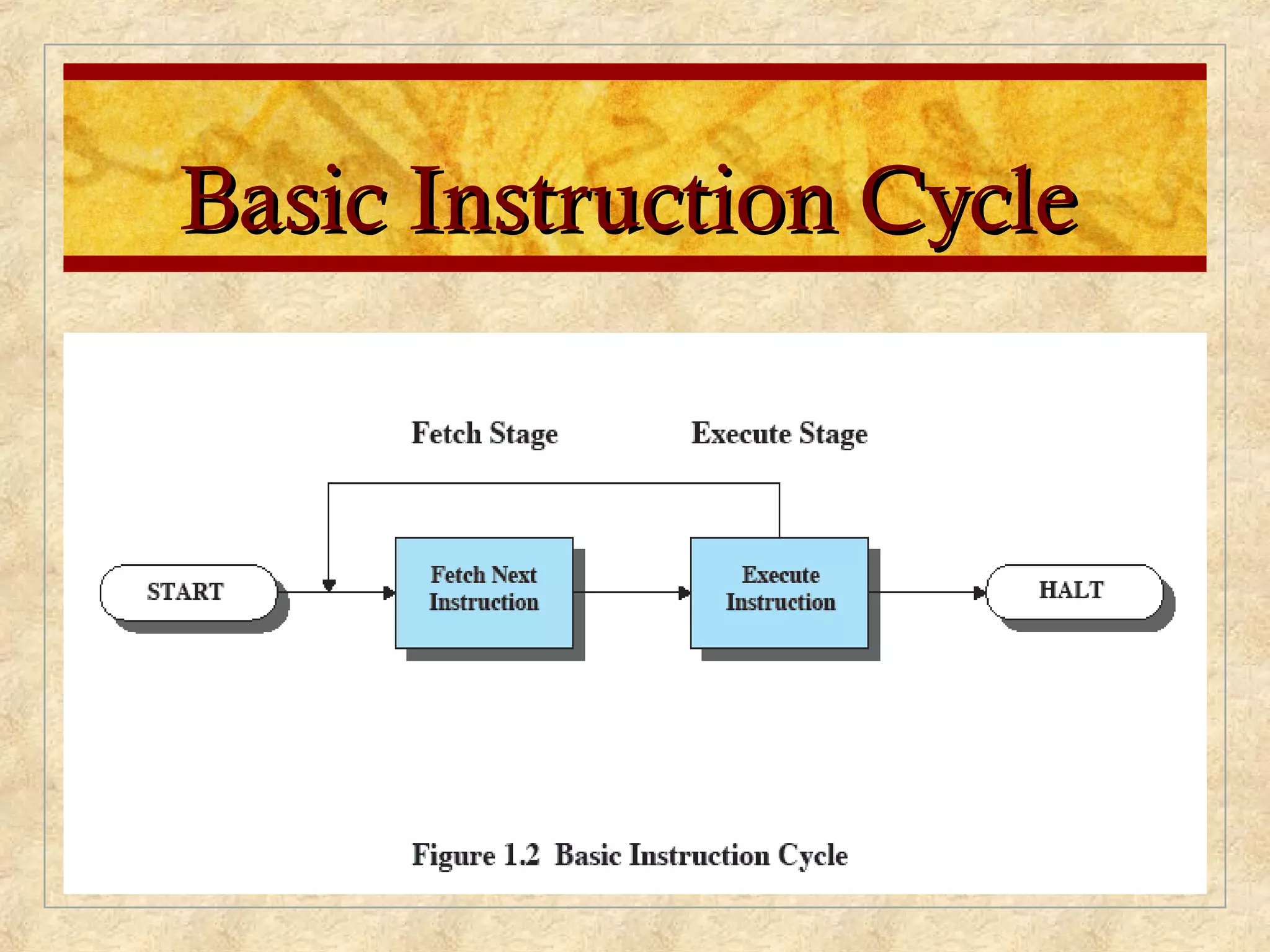 Basic Instruction Cycle

Fetch Stage

Execute Stage

START

Fetch Next Instruction

Execute Instruction

HALT

Figure 1.2 Basic Instruction Cycle